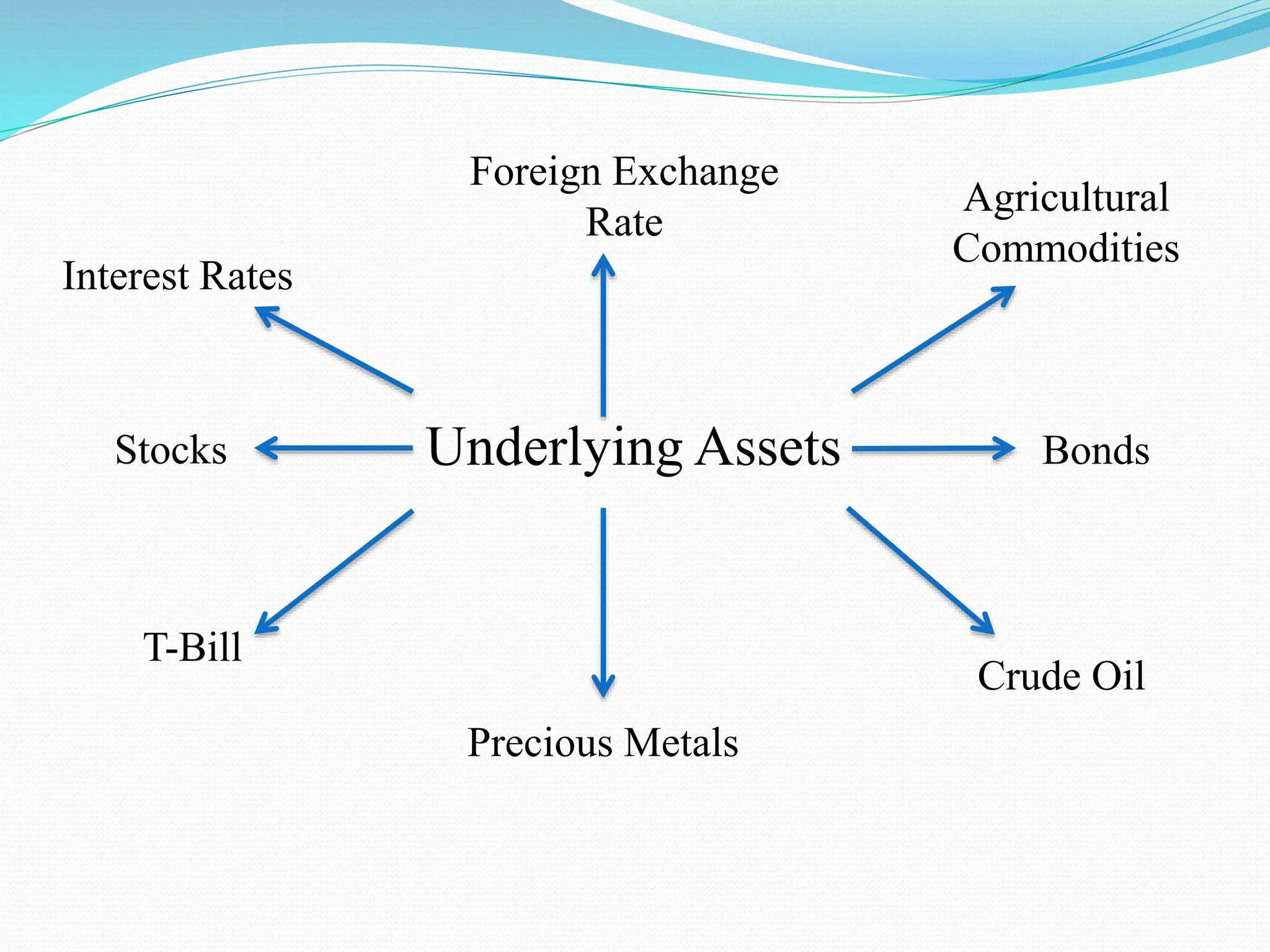 Foreign Exchange Rate

Agricultural Commodities

Interest Rates

Stocks

Underlying Assets

Bonds

T-Bill

Crude Oil

Precious Metals